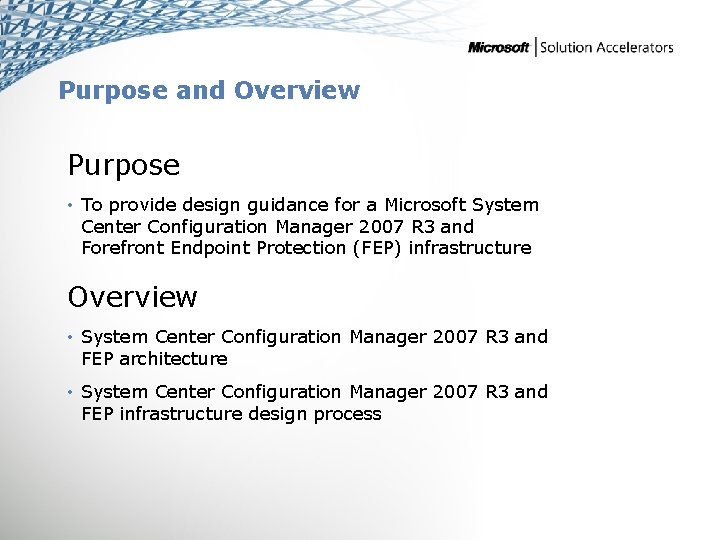 Microsoft | Solution Accelerators

Purpose and Overview

Purpose

• To provide design guidance for a Microsoft System Center Configuration Manager 2007 R3 and Forefront Endpoint Protection (FEP) infrastructure

Overview

• System Center Configuration Manager 2007 R3 and FEP architecture

• System Center Configuration Manager 2007 R3 and FEP infrastructure design process